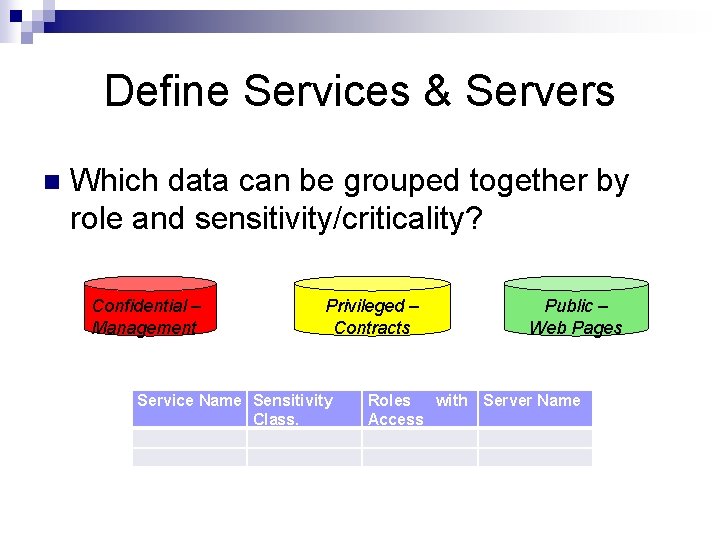 Define Services & Servers

Which data can be grouped together by role and sensitivity/criticality?

Confidential – Management

Privileged – Contracts

Public – Web Pages

| Service Name | Sensitivity Class. | Roles with Access | Server Name |
|---|---|---|---|
| | | | |
| | | | |